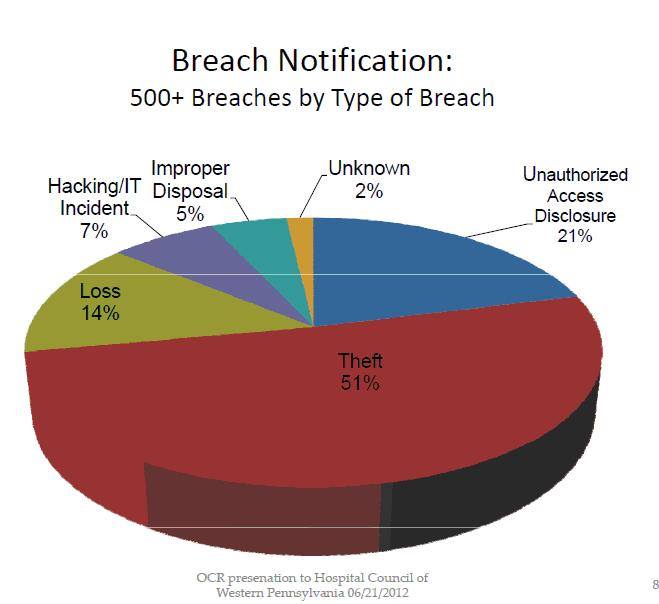 Breach Notification:
500+ Breaches by Type of Breach

Hacking/IT Incident 7%

Improper Disposal 5%

Unknown 2%

Unauthorized Access Disclosure 21%

Loss 14%

Theft 51%

OCR presenation to Hospital Council of Western Pennsylvania 06/21/2012

8